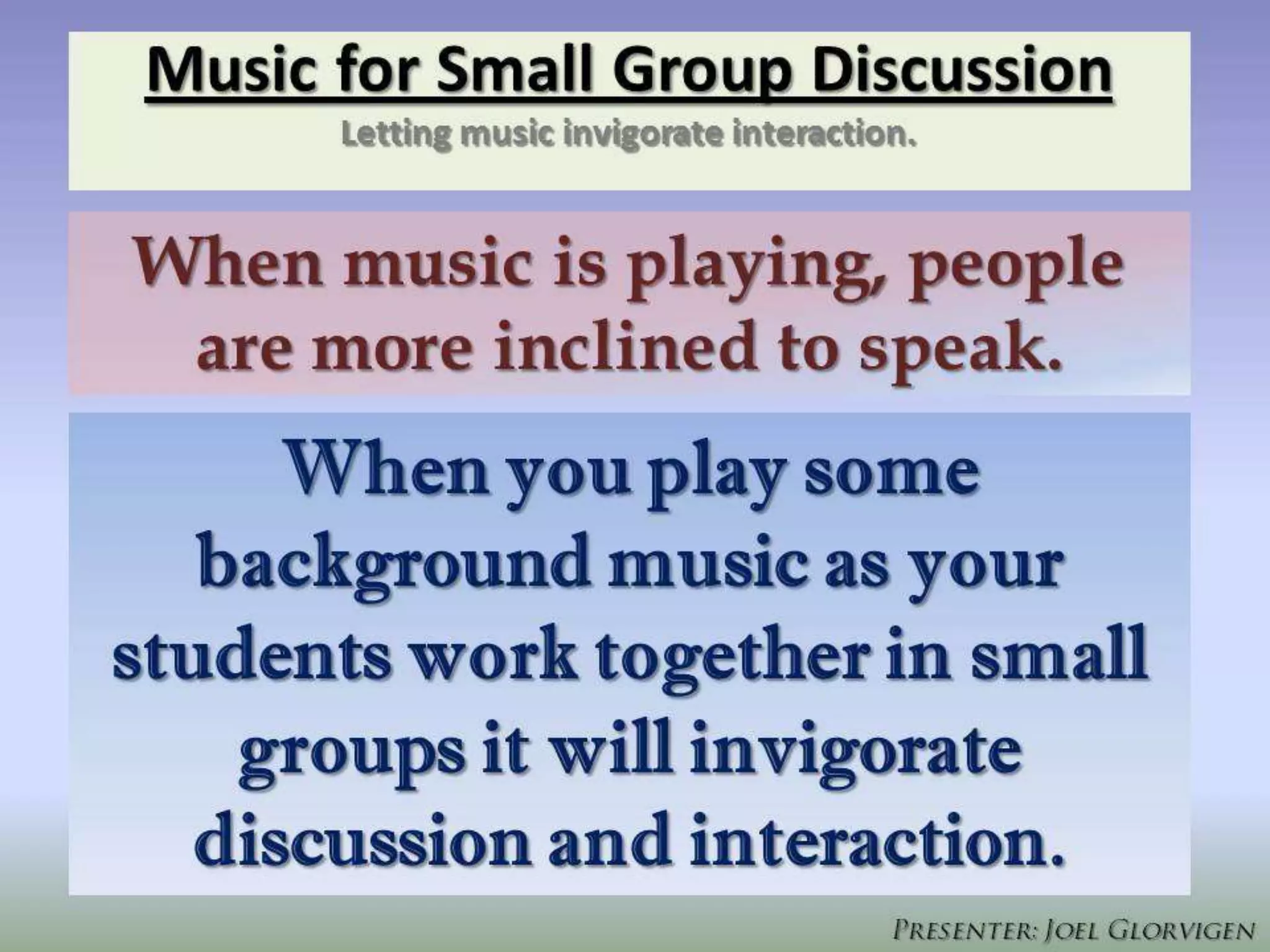 Music for Small Group Discussion

Letting music invigorate interaction.

When music is playing, people are more inclined to speak.

When you play some background music as your students work together in small groups it will invigorate discussion and interaction.

PRESENTER: JOEL GLORVIGEN